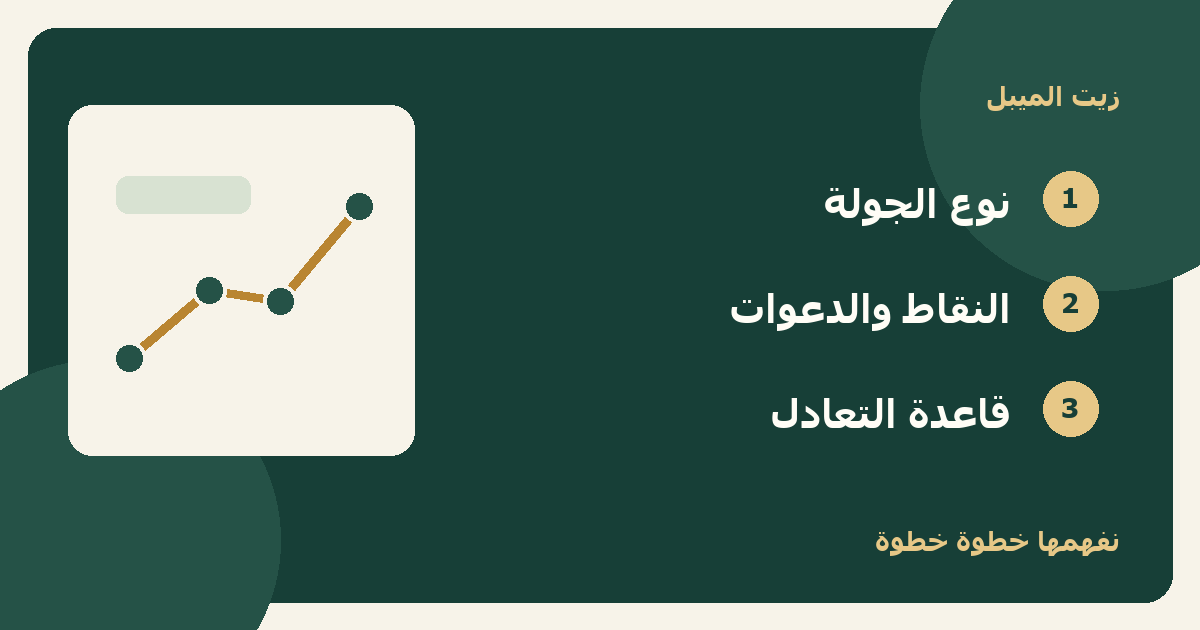 زيت الميبل

1 نوع الجولة

2 النقاط والدعوات

3 قاعدة التعادل

نفهمها خطوة خطوة